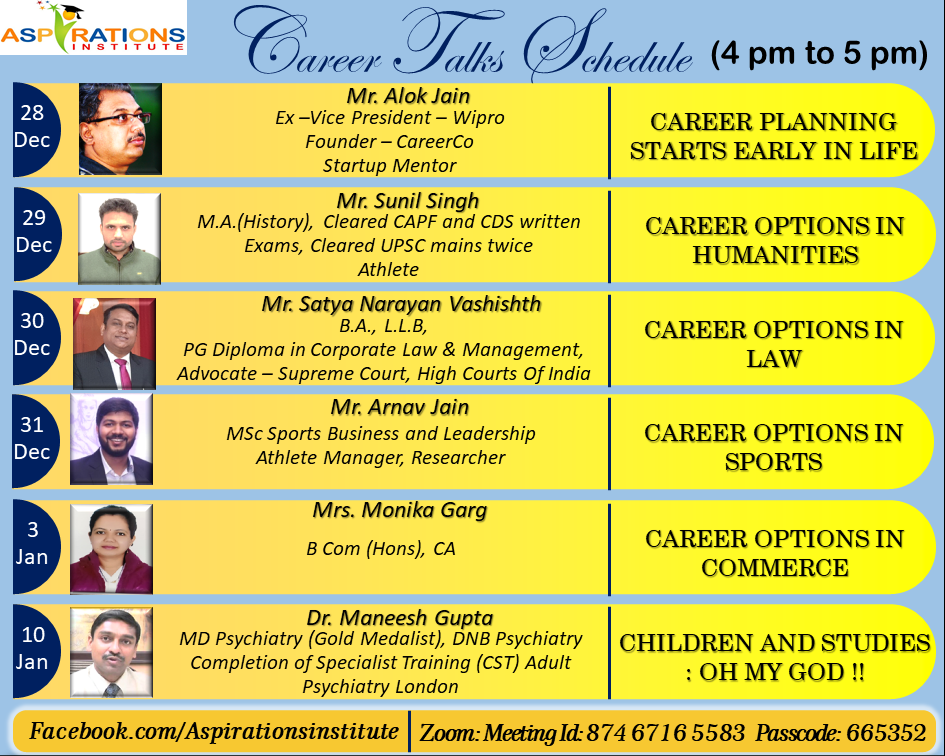 ASPIRATIONS INSTITUTE

Career Talks Schedule (4 pm to 5 pm)

28 Dec
Mr. Alok Jain
Ex –Vice President – Wipro
Founder – CareerCo
Startup Mentor
CAREER PLANNING STARTS EARLY IN LIFE

29 Dec
Mr. Sunil Singh
M.A.(History), Cleared CAPF and CDS written Exams, Cleared UPSC mains twice
Athlete
CAREER OPTIONS IN HUMANITIES

30 Dec
Mr. Satya Narayan Vashishth
B.A., L.L.B,
PG Diploma in Corporate Law & Management,
Advocate – Supreme Court, High Courts Of India
CAREER OPTIONS IN LAW

31 Dec
Mr. Arnav Jain
MSc Sports Business and Leadership
Athlete Manager, Researcher
CAREER OPTIONS IN SPORTS

3 Jan
Mrs. Monika Garg
B Com (Hons), CA
CAREER OPTIONS IN COMMERCE

10 Jan
Dr. Maneesh Gupta
MD Psychiatry (Gold Medalist), DNB Psychiatry
Completion of Specialist Training (CST) Adult Psychiatry London
CHILDREN AND STUDIES : OH MY GOD !!

Facebook.com/Aspirationsinstitute
Zoom: Meeting Id: 874 6716 5583 Passcode: 665352